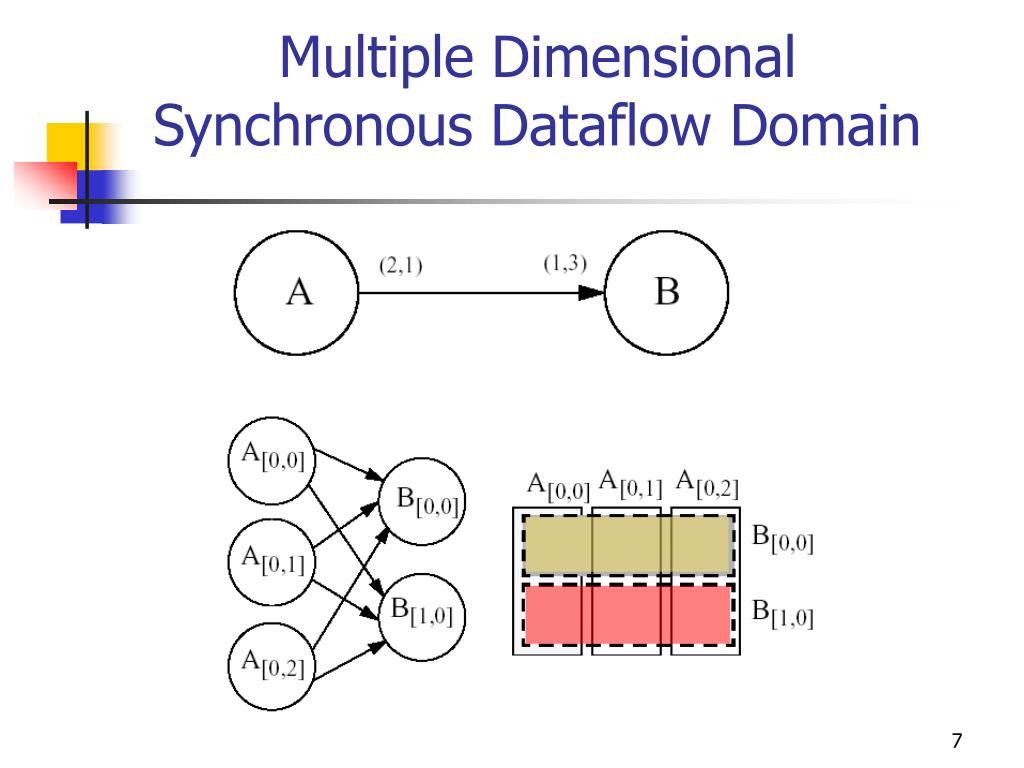 Multiple Dimensional Synchronous Dataflow Domain

A (2,1) (1,3) B

$A_{[0,0]}$
$A_{[0,1]}$
$A_{[0,2]}$
$B_{[0,0]}$
$B_{[1,0]}$

$A_{[0,0]}$ $A_{[0,1]}$ $A_{[0,2]}$
$B_{[0,0]}$
$B_{[1,0]}$

7